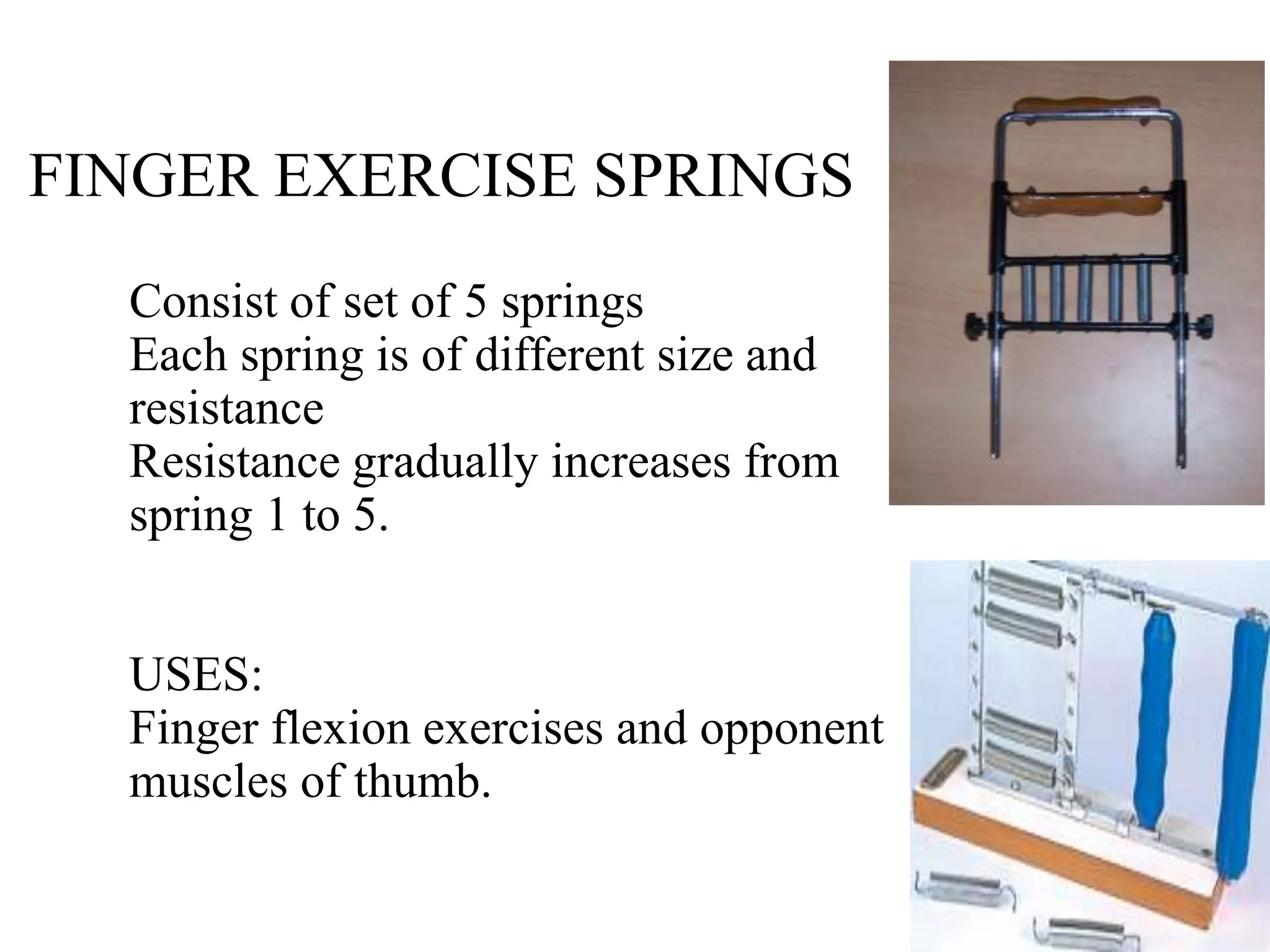 FINGER EXERCISE SPRINGS

Consist of set of 5 springs
Each spring is of different size and resistance
Resistance gradually increases from spring 1 to 5.

USES:
Finger flexion exercises and opponent muscles of thumb.